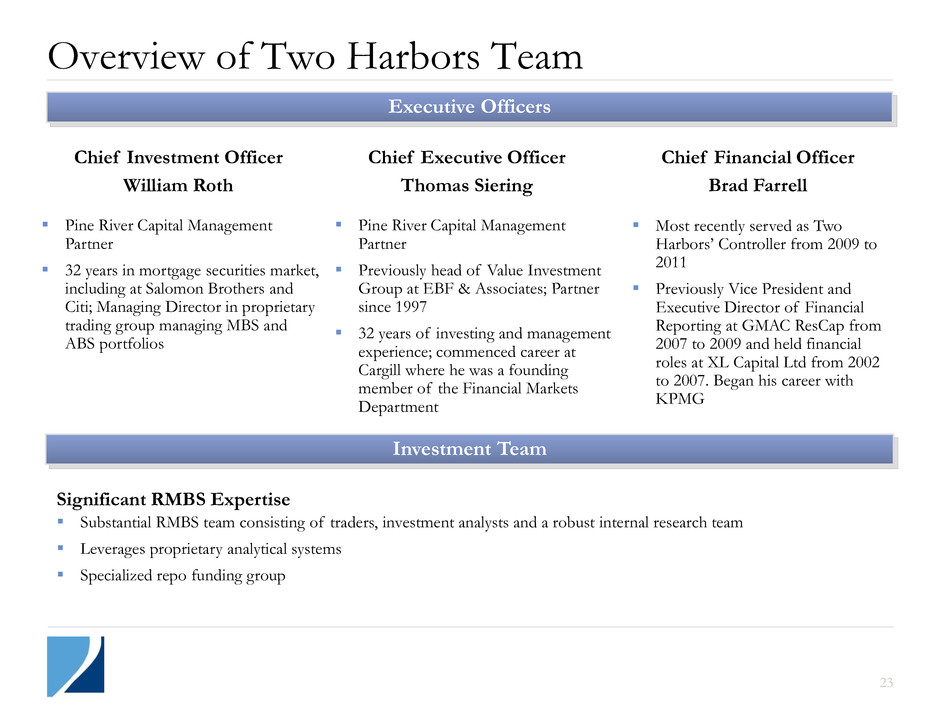 Overview of Two Harbors Team

Executive Officers

Chief Investment Officer
William Roth

▪ Pine River Capital Management Partner
▪ 32 years in mortgage securities market, including at Salomon Brothers and Citi; Managing Director in proprietary trading group managing MBS and ABS portfolios

Chief Executive Officer
Thomas Siering

▪ Pine River Capital Management Partner
▪ Previously head of Value Investment Group at EBF & Associates; Partner since 1997
▪ 32 years of investing and management experience; commenced career at Cargill where he was a founding member of the Financial Markets Department

Chief Financial Officer
Brad Farrell

▪ Most recently served as Two Harbors' Controller from 2009 to 2011
▪ Previously Vice President and Executive Director of Financial Reporting at GMAC ResCap from 2007 to 2009 and held financial roles at XL Capital Ltd from 2002 to 2007. Began his career with KPMG

Investment Team

Significant RMBS Expertise
▪ Substantial RMBS team consisting of traders, investment analysts and a robust internal research team
▪ Leverages proprietary analytical systems
▪ Specialized repo funding group

23